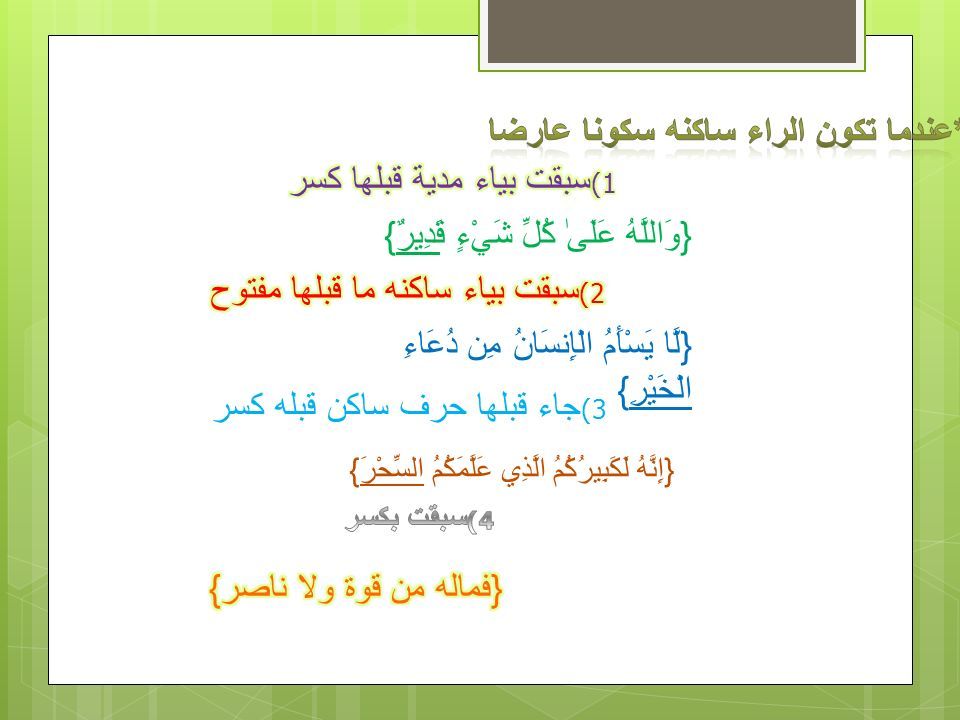 *عندما تكون الراء ساكنه سكونا عارضا

1)سبقت بياء مدية قبلها كسر

{وَاللَّهُ عَلَىٰ كُلِّ شَيْءٍ قَدِيرٌ}

2)سبقت بياء ساكنه ما قبلها مفتوح

{لَّا يَسْأَمُ الْإِنسَانُ مِن دُعَاءِ الْخَيْرِ}

3)جاء قبلها حرف ساكن قبله كسر

{إِنَّهُ لَكَبِيرُكُمُ الَّذِي عَلَّمَكُمُ السِّحْرَ}

4)سبقت بكسر

{فماله من قوة ولا ناصر}